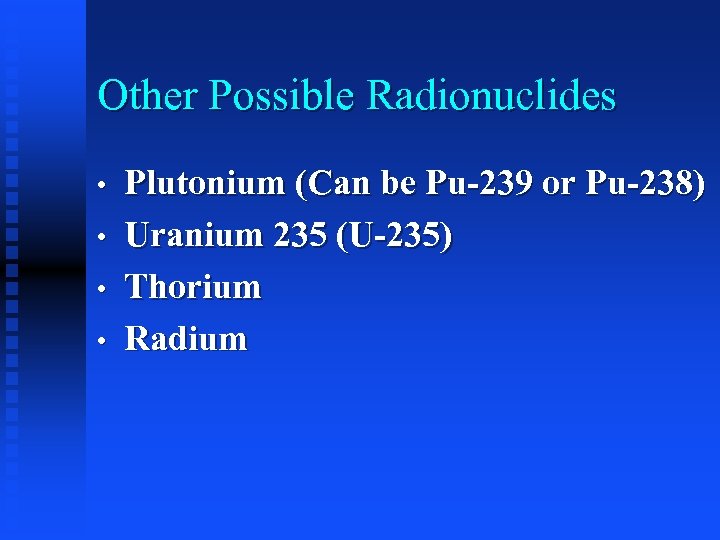 Other Possible Radionuclides

• Plutonium (Can be Pu-239 or Pu-238)
• Uranium 235 (U-235)
• Thorium
• Radium